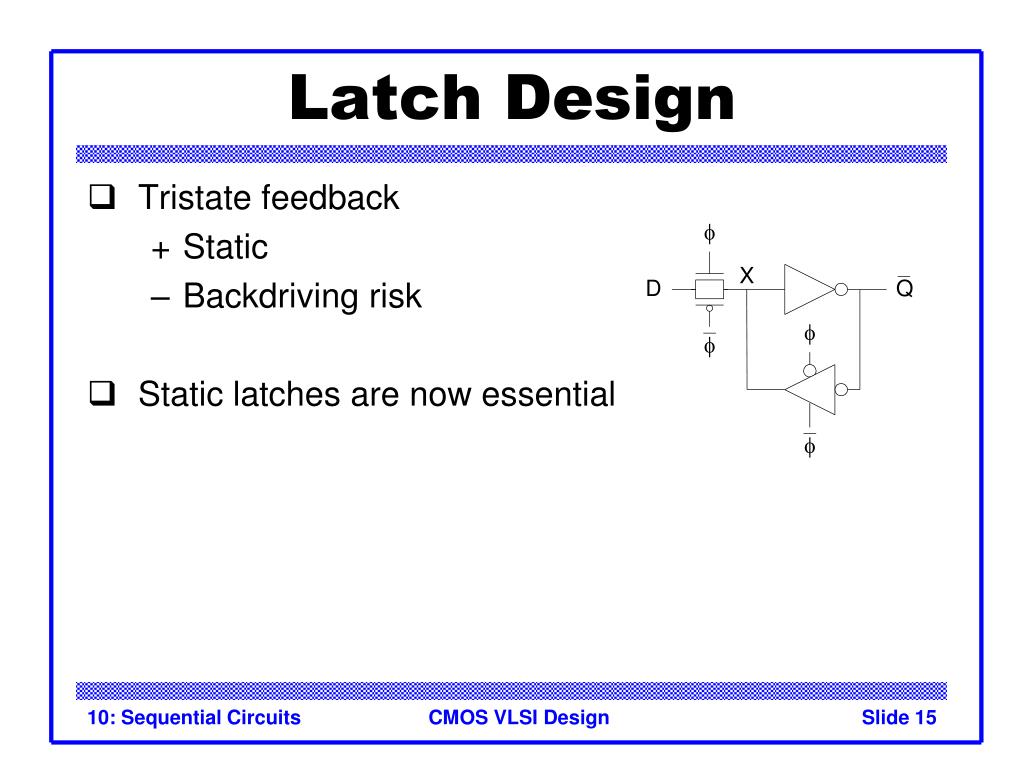 Latch Design

❑ Tristate feedback
+ Static
– Backdriving risk

❑ Static latches are now essential

$\phi$
D
X
$\overline{Q}$
$\overline{\phi}$
$\phi$
$\overline{\phi}$

10: Sequential Circuits
CMOS VLSI Design
Slide 15